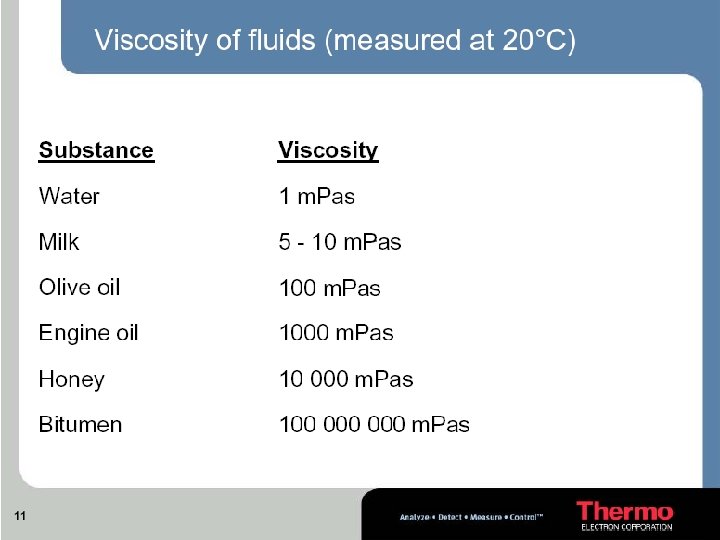 Viscosity of fluids (measured at 20°C)

| Substance | Viscosity |
|---|---|
| Water | 1 mPas |
| Milk | 5 - 10 mPas |
| Olive oil | 100 mPas |
| Engine oil | 1000 mPas |
| Honey | 10 000 mPas |
| Bitumen | 100 000 000 mPas |

11

Analyze • Detect • Measure • Control™

Thermo
ELECTRON CORPORATION